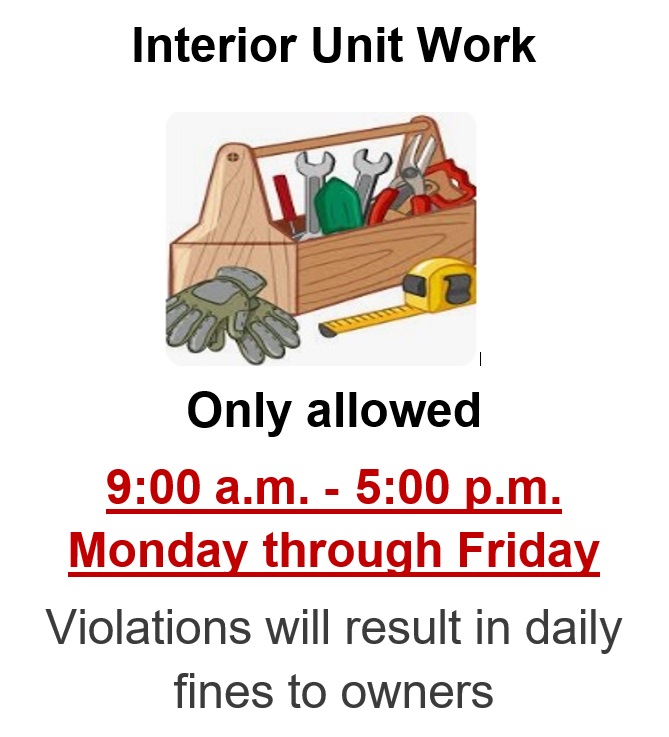 Interior Unit Work

Only allowed

9:00 a.m. - 5:00 p.m.
Monday through Friday

Violations will result in daily fines to owners